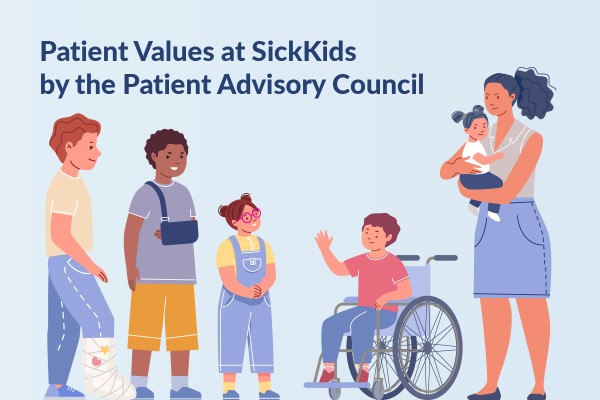 Patient Values at SickKids by the Patient Advisory Council